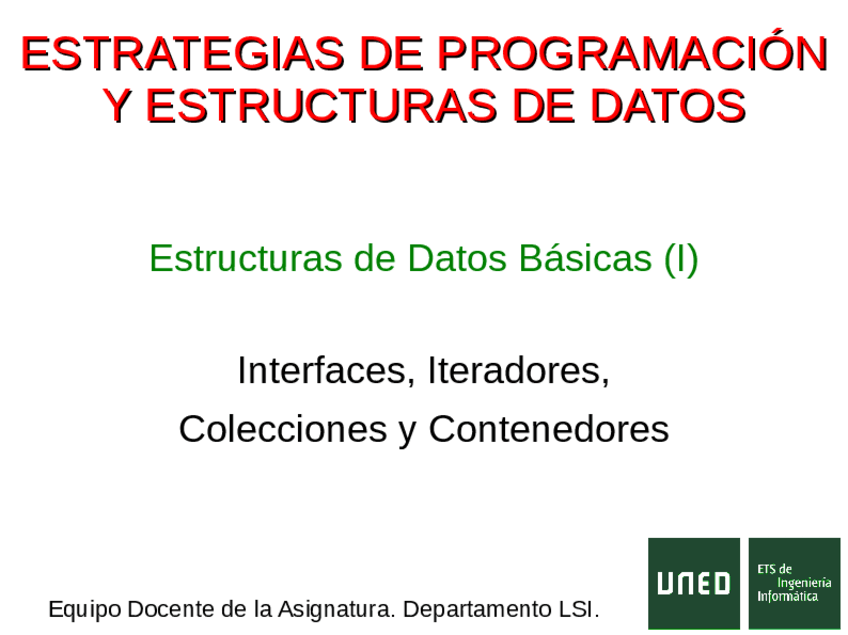 ESTRATEGIAS DE PROGRAMACIÓN Y ESTRUCTURAS DE DATOS

Estructuras de Datos Básicas (I)

Interfaces, Iteradores,

Colecciones y Contenedores

Equipo Docente de la Asignatura. Departamento LSI.

UNED

ETS de Ingeniería Informática